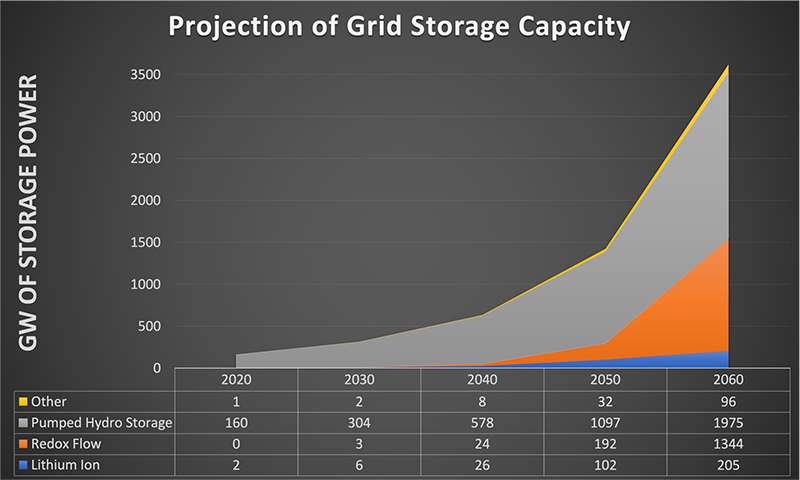 Projection of Grid Storage Capacity

GW OF STORAGE POWER

3500
3000
2500
2000
1500
1000
500
0

| | 2020 | 2030 | 2040 | 2050 | 2060 |
|---|---|---|---|---|---|
| Other | 1 | 2 | 8 | 32 | 96 |
| Pumped Hydro Storage | 160 | 304 | 578 | 1097 | 1975 |
| Redox Flow | 0 | 3 | 24 | 192 | 1344 |
| Lithium Ion | 2 | 6 | 26 | 102 | 205 |